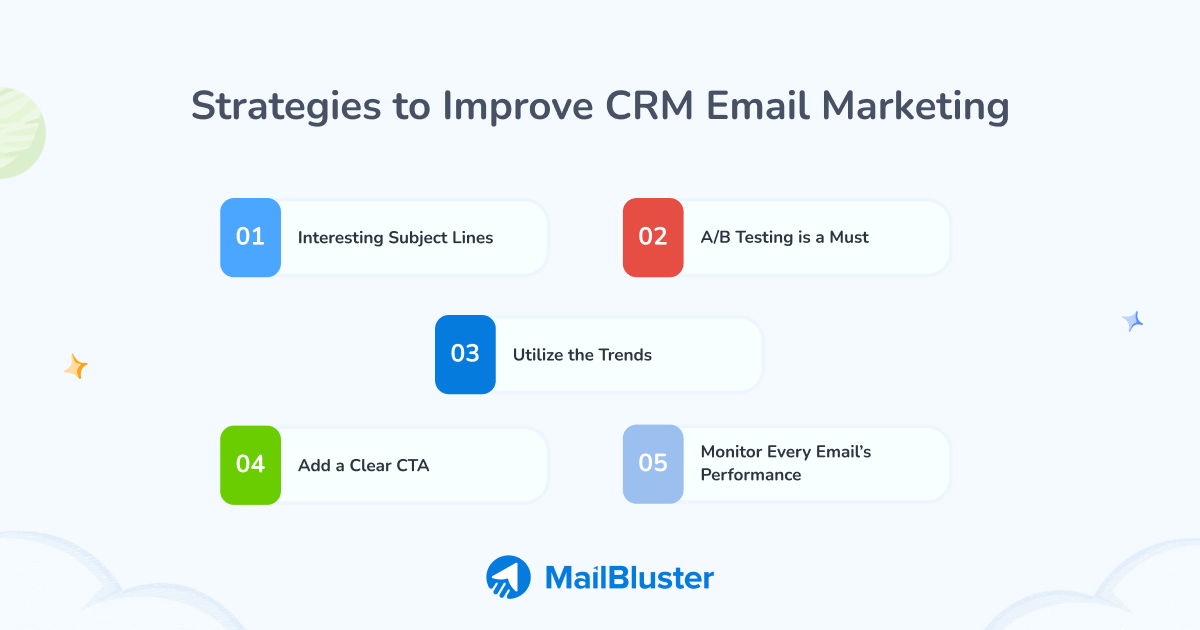 Strategies to Improve CRM Email Marketing

01 Interesting Subject Lines

02 A/B Testing is a Must

03 Utilize the Trends

04 Add a Clear CTA

05 Monitor Every Email's Performance

MailBluster